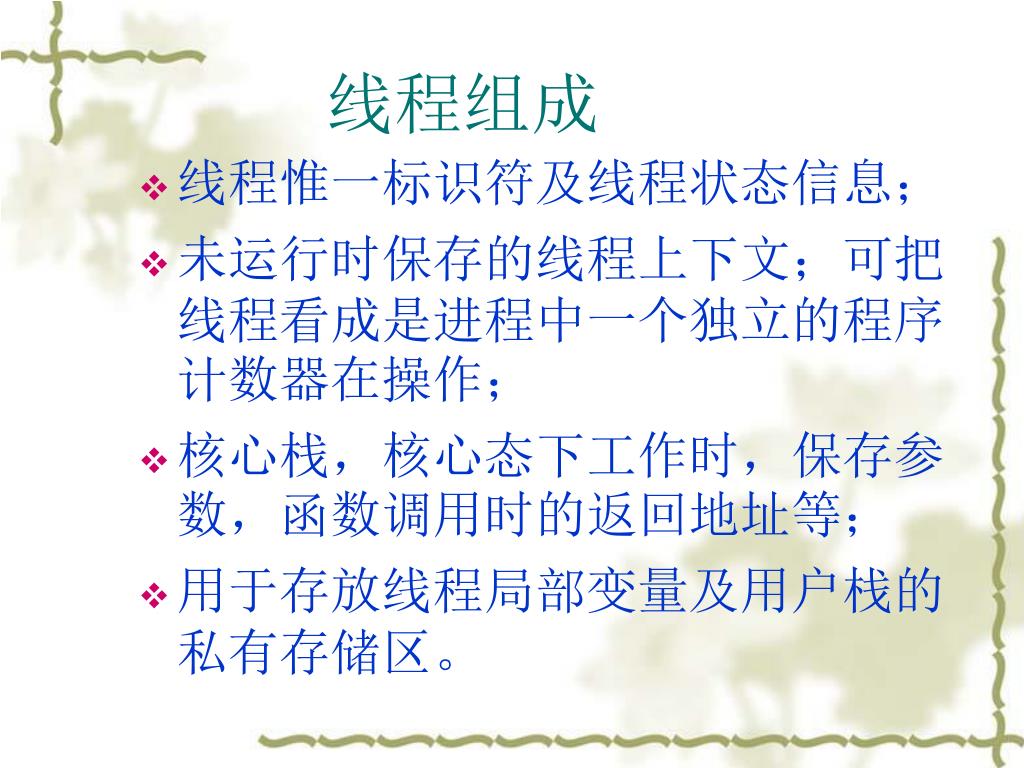 线程组成

❖ 线程惟一标识符及线程状态信息；

❖ 未运行时保存的线程上下文；可把线程看成是进程中一个独立的程序计数器在操作；

❖ 核心栈，核心态下工作时，保存参数，函数调用时的返回地址等；

❖ 用于存放线程局部变量及用户栈的私有存储区。